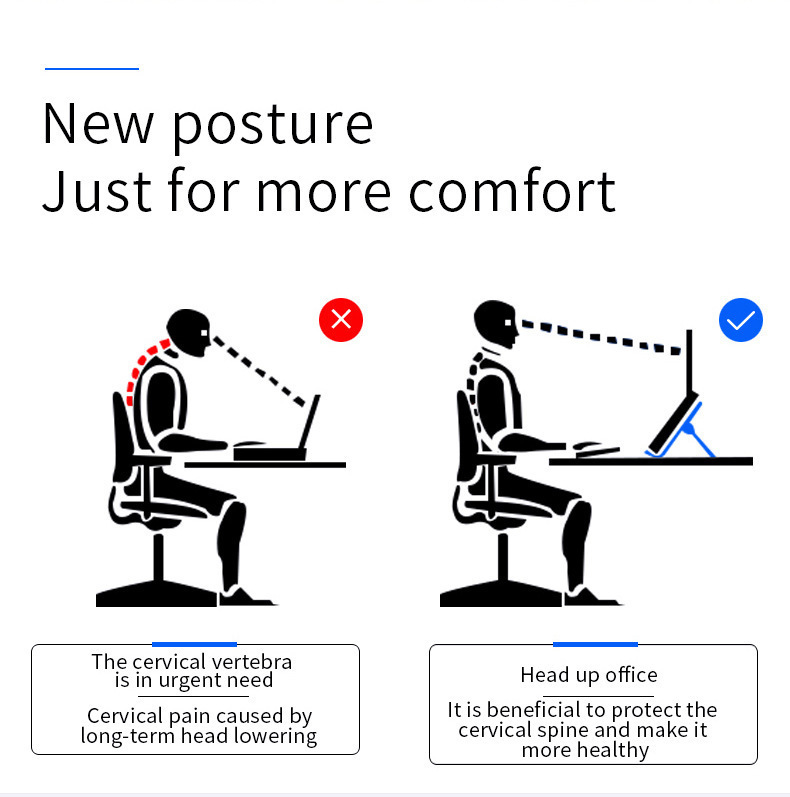 New posture
Just for more comfort

The cervical vertebra is in urgent need

Cervical pain caused by long-term head lowering

Head up office

It is beneficial to protect the cervical spine and make it more healthy